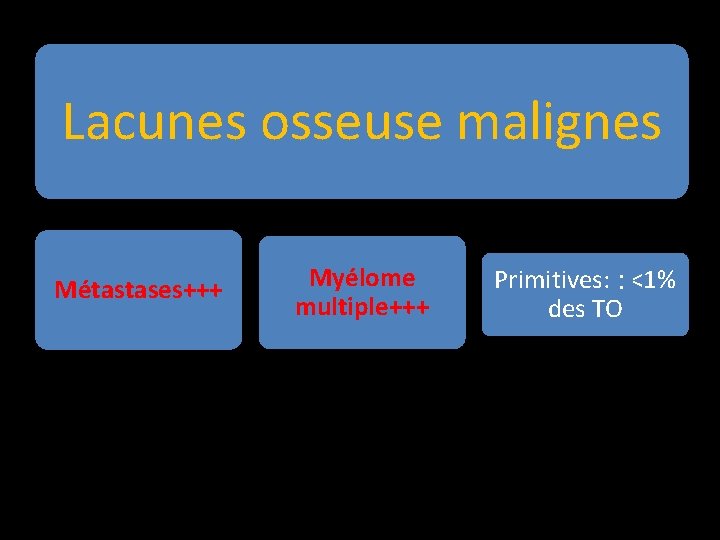 Lacunes osseuse malignes

Métastases+++

Myélome multiple+++

Primitives: : <1% des TO